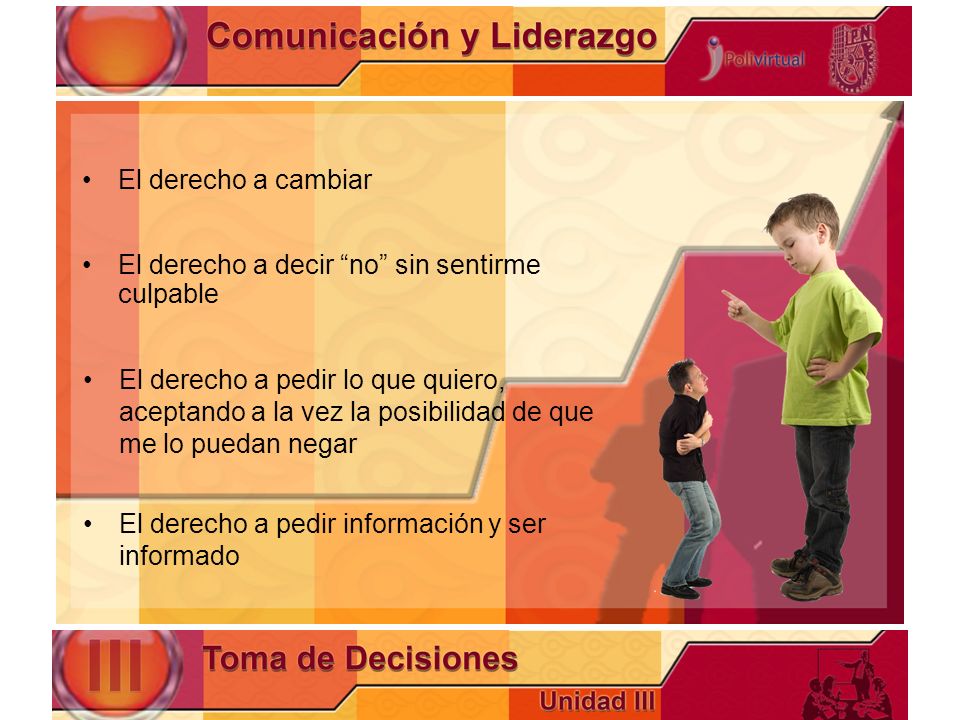 Comunicación y Liderazgo

Polivirtual

IPN

• El derecho a cambiar

• El derecho a decir “no” sin sentirme culpable

• El derecho a pedir lo que quiero, aceptando a la vez la posibilidad de que me lo puedan negar

• El derecho a pedir información y ser informado

III

Toma de Decisiones

Unidad III